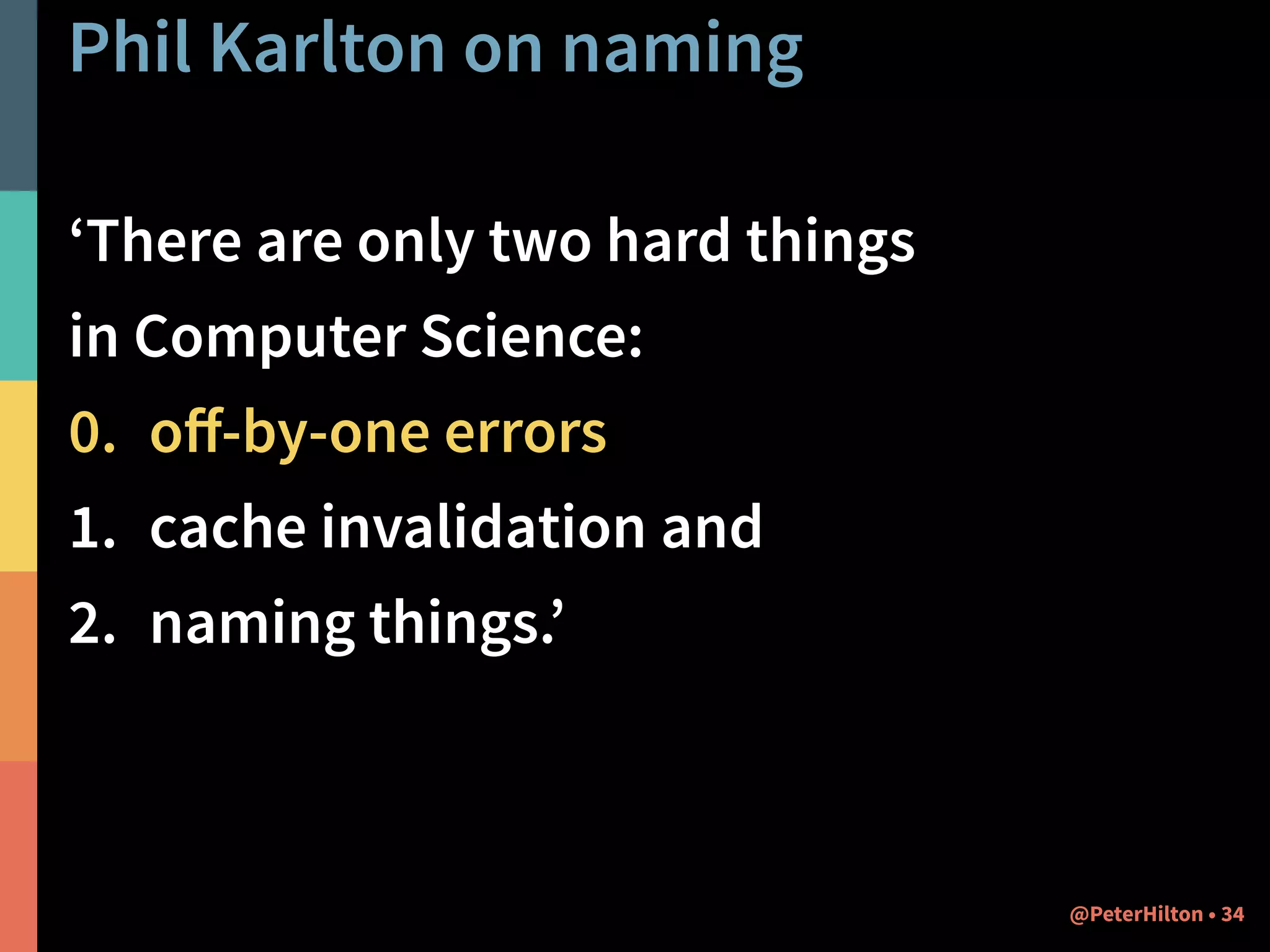 Phil Karlton on naming

‘There are only two hard things in Computer Science:

0. off-by-one errors
1. cache invalidation and
2. naming things.’

@PeterHilton • 34